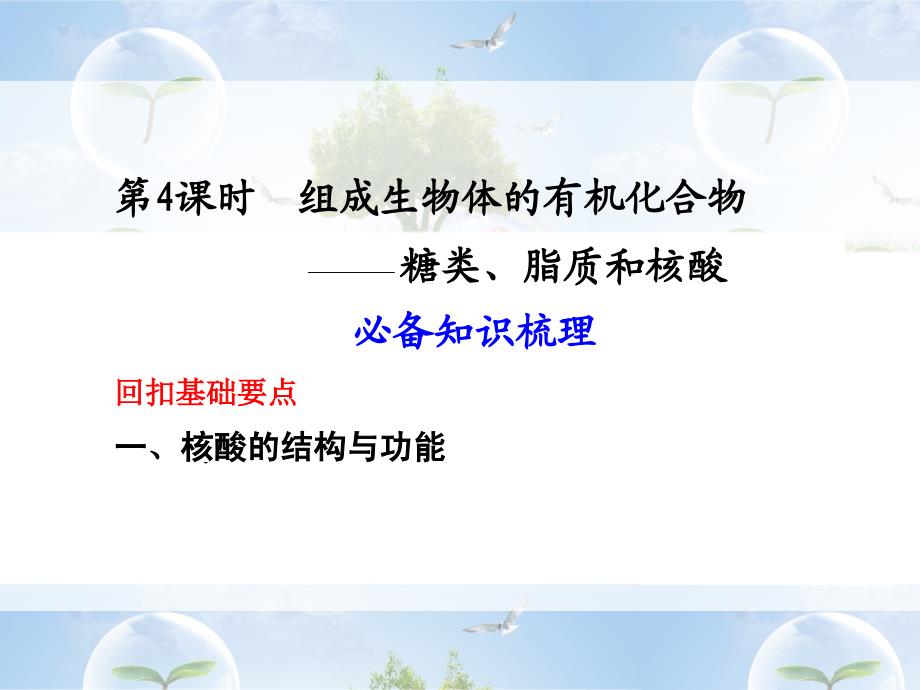 第4课时　组成生物体的有机化合物

——糖类、脂质和核酸

必备知识梳理

回扣基础要点

一、核酸的结构与功能